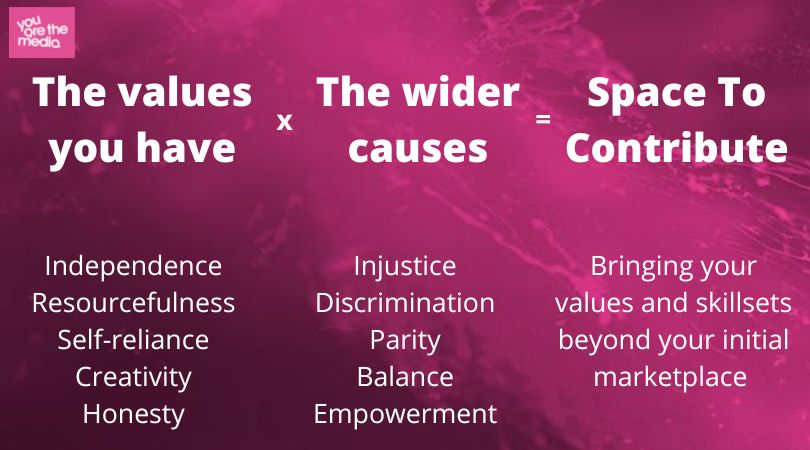 you are the media

The values you have

x

The wider causes

=

Space To Contribute

Independence
Resourcefulness
Self-reliance
Creativity
Honesty

Injustice
Discrimination
Parity
Balance
Empowerment

Bringing your values and skillsets beyond your initial marketplace